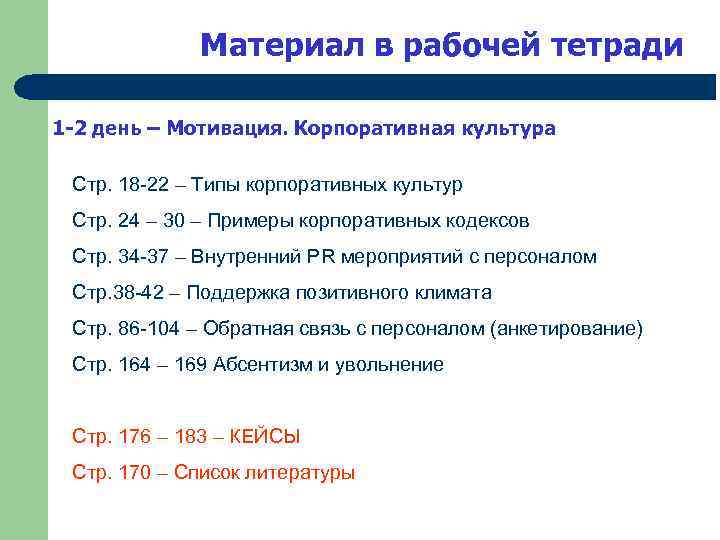 Материал в рабочей тетради

1-2 день – Мотивация. Корпоративная культура

Стр. 18-22 – Типы корпоративных культур

Стр. 24 – 30 – Примеры корпоративных кодексов

Стр. 34-37 – Внутренний PR мероприятий с персоналом

Стр.38-42 – Поддержка позитивного климата

Стр. 86-104 – Обратная связь с персоналом (анкетирование)

Стр. 164 – 169 Абсентизм и увольнение

Стр. 176 – 183 – КЕЙСЫ

Стр. 170 – Список литературы